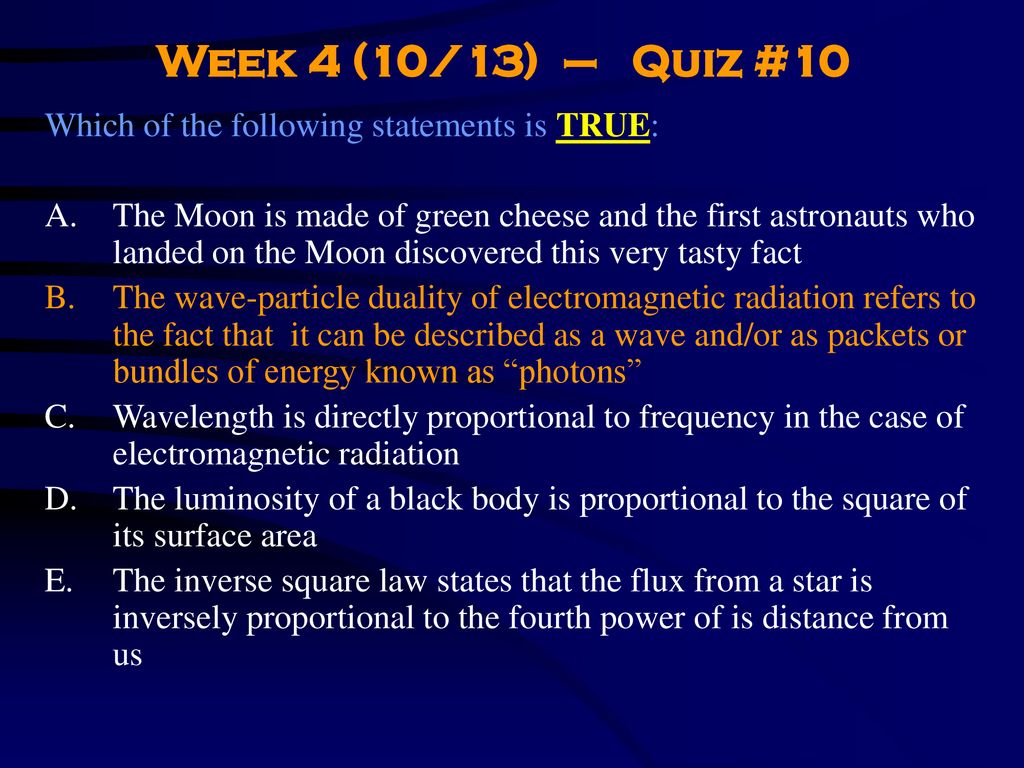 Week 4 (10/13) – Quiz #10

Which of the following statements is TRUE:

A. The Moon is made of green cheese and the first astronauts who landed on the Moon discovered this very tasty fact
B. The wave-particle duality of electromagnetic radiation refers to the fact that it can be described as a wave and/or as packets or bundles of energy known as “photons”
C. Wavelength is directly proportional to frequency in the case of electromagnetic radiation
D. The luminosity of a black body is proportional to the square of its surface area
E. The inverse square law states that the flux from a star is inversely proportional to the fourth power of is distance from us